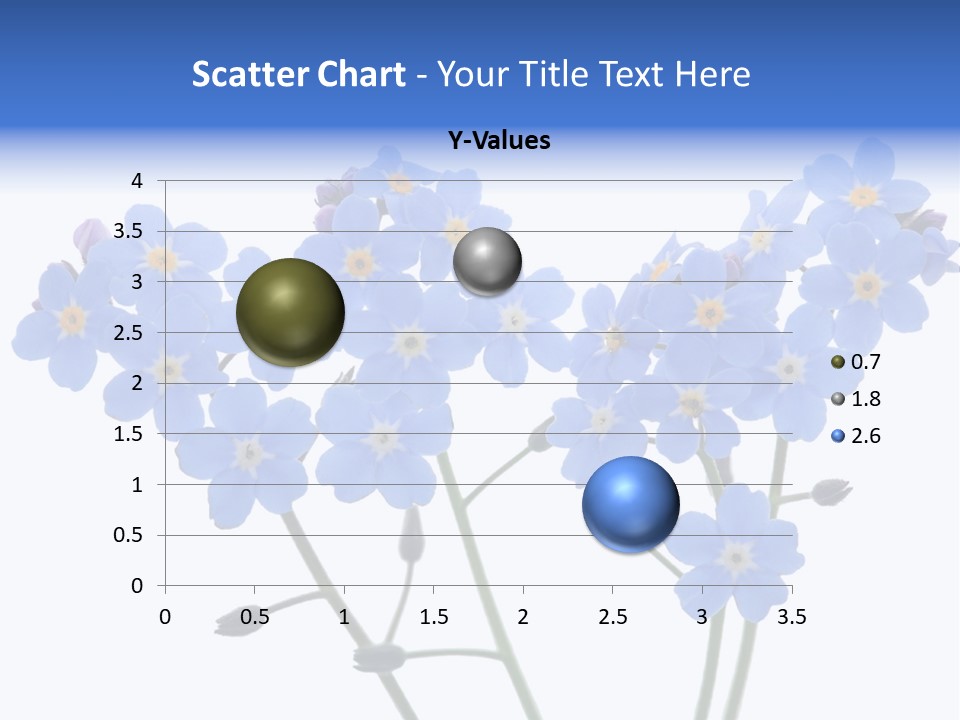 Scatter Chart - Your Title Text Here

Y-Values

4
3.5
3
2.5
2
1.5
1
0.5
0

0 0.5 1 1.5 2 2.5 3 3.5

0.7
1.8
2.6